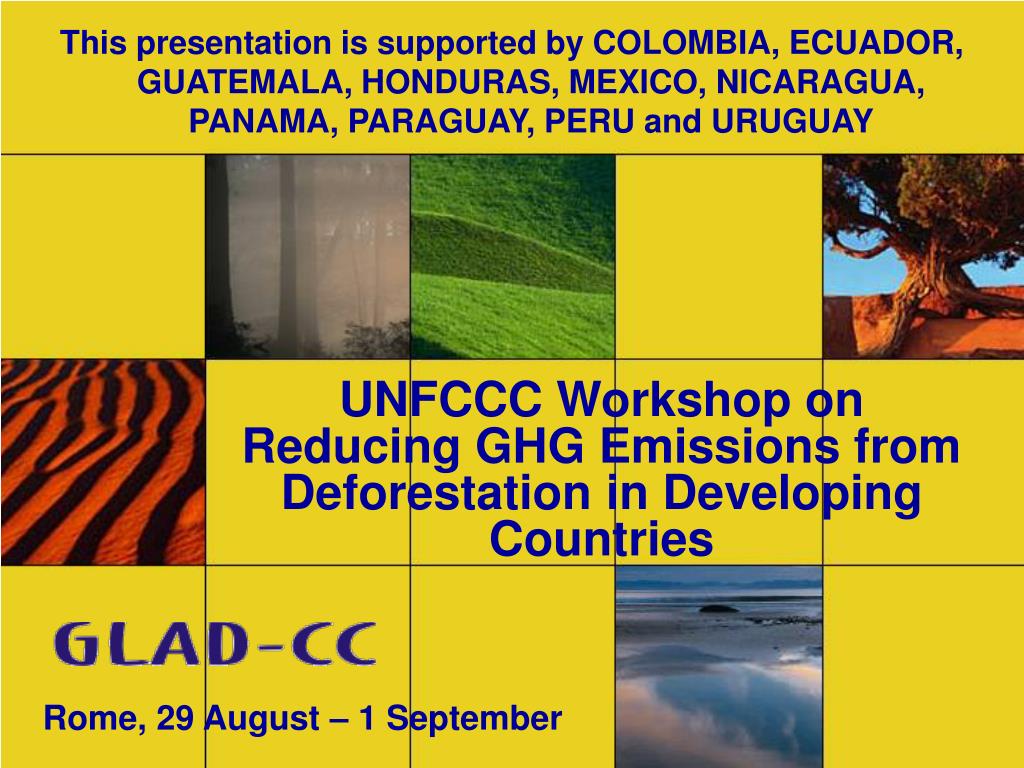 This presentation is supported by COLOMBIA, ECUADOR, GUATEMALA, HONDURAS, MEXICO, NICARAGUA, PANAMA, PARAGUAY, PERU and URUGUAY

UNFCCC Workshop on Reducing GHG Emissions from Deforestation in Developing Countries

GLAD-CC

Rome, 29 August – 1 September